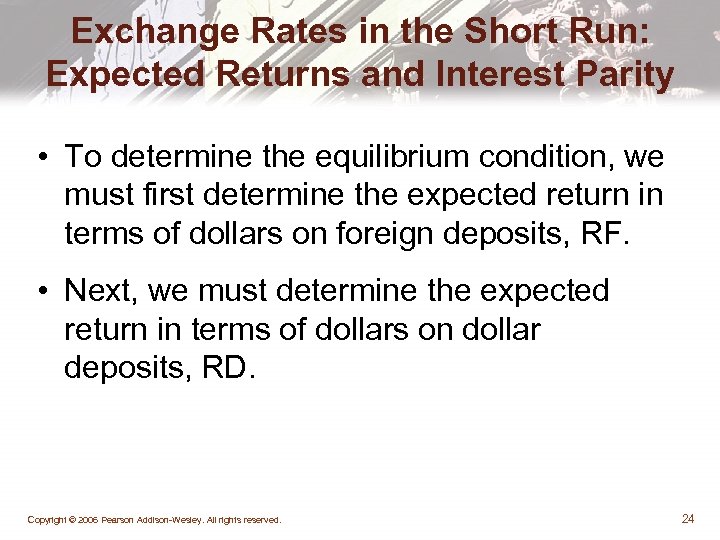 Exchange Rates in the Short Run: Expected Returns and Interest Parity

• To determine the equilibrium condition, we must first determine the expected return in terms of dollars on foreign deposits, RF.

• Next, we must determine the expected return in terms of dollars on dollar deposits, RD.

Copyright © 2006 Pearson Addison-Wesley. All rights reserved.

24